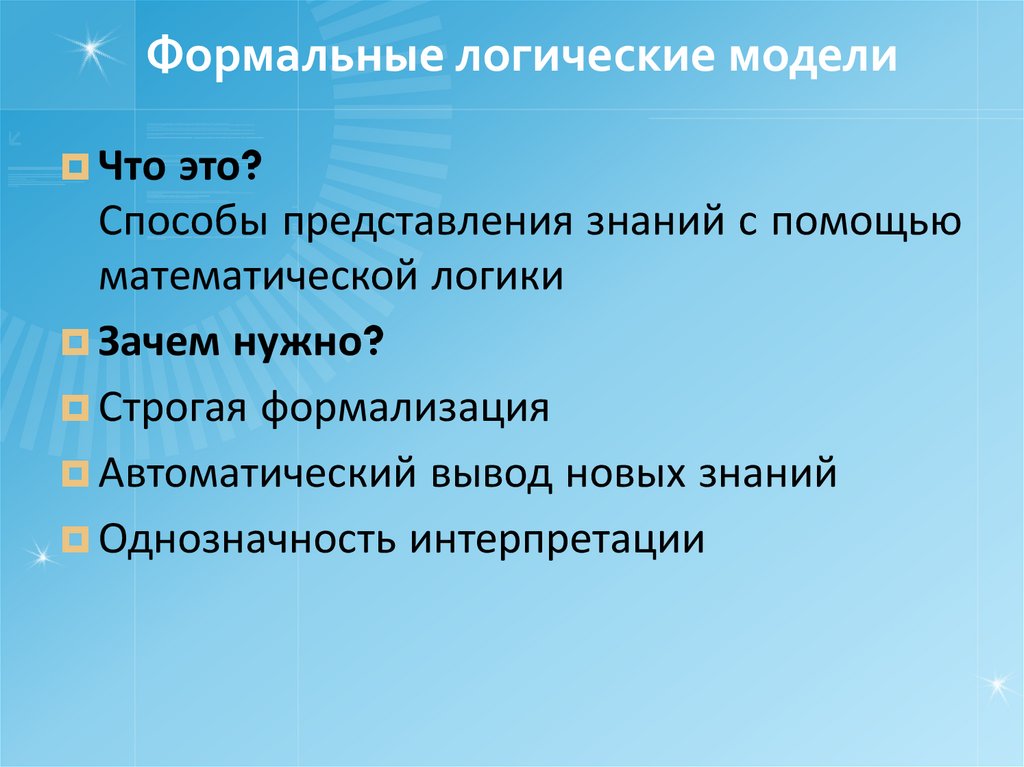 Формальные логические модели

Что это?
Способы представления знаний с помощью математической логики

Зачем нужно?

Строгая формализация

Автоматический вывод новых знаний

Однозначность интерпретации